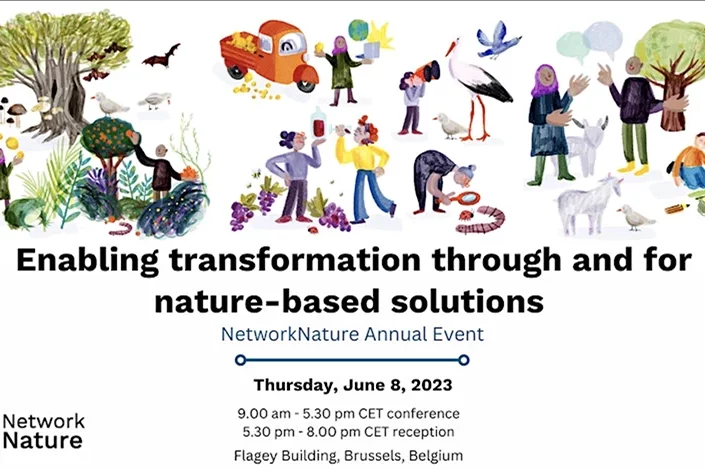 Enabling transformation through and for nature-based solutions

NetworkNature Annual Event

Thursday, June 8, 2023

9.00 am - 5.30 pm CET conference
5.30 pm - 8.00 pm CET reception

Flagey Building, Brussels, Belgium

Network
Nature